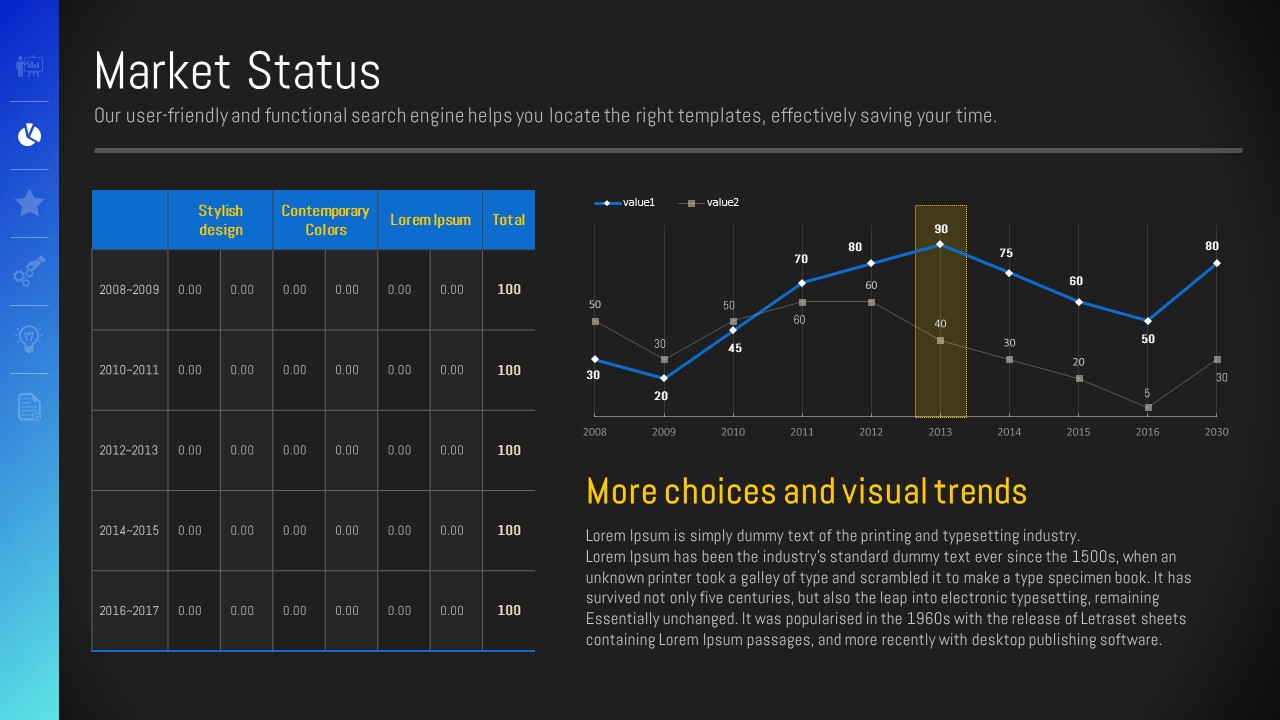 Market Status

Our user-friendly and functional search engine helps you locate the right templates, effectively saving your time.

| | Stylish design | | Contemporary Colors | | Lorem Ipsum | | Total |
|---|---|---|---|---|---|---|---|
| 2008~2009 | 0.00 | 0.00 | 0.00 | 0.00 | 0.00 | 0.00 | 100 |
| 2010~2011 | 0.00 | 0.00 | 0.00 | 0.00 | 0.00 | 0.00 | 100 |
| 2012~2013 | 0.00 | 0.00 | 0.00 | 0.00 | 0.00 | 0.00 | 100 |
| 2014~2015 | 0.00 | 0.00 | 0.00 | 0.00 | 0.00 | 0.00 | 100 |
| 2016~2017 | 0.00 | 0.00 | 0.00 | 0.00 | 0.00 | 0.00 | 100 |

value1 value2

30 20 45 70 80 90 75 60 50 80

50 30 50 60 60 40 30 20 5 30

2008 2009 2010 2011 2012 2013 2014 2015 2016 2030

More choices and visual trends

Lorem Ipsum is simply dummy text of the printing and typesetting industry.
Lorem Ipsum has been the industry's standard dummy text ever since the 1500s, when an unknown printer took a galley of type and scrambled it to make a type specimen book. It has survived not only five centuries, but also the leap into electronic typesetting, remaining Essentially unchanged. It was popularised in the 1960s with the release of Letraset sheets containing Lorem Ipsum passages, and more recently with desktop publishing software.